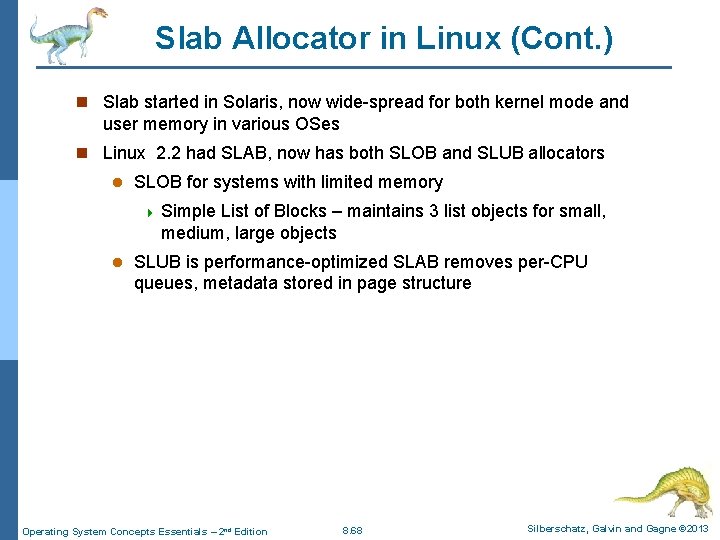 Slab Allocator in Linux (Cont.)

Slab started in Solaris, now wide-spread for both kernel mode and user memory in various OSes

Linux 2.2 had SLAB, now has both SLOB and SLUB allocators

SLOB for systems with limited memory

Simple List of Blocks – maintains 3 list objects for small, medium, large objects

SLUB is performance-optimized SLAB removes per-CPU queues, metadata stored in page structure

Operating System Concepts Essentials – 2nd Edition 8.68 Silberschatz, Galvin and Gagne ©2013